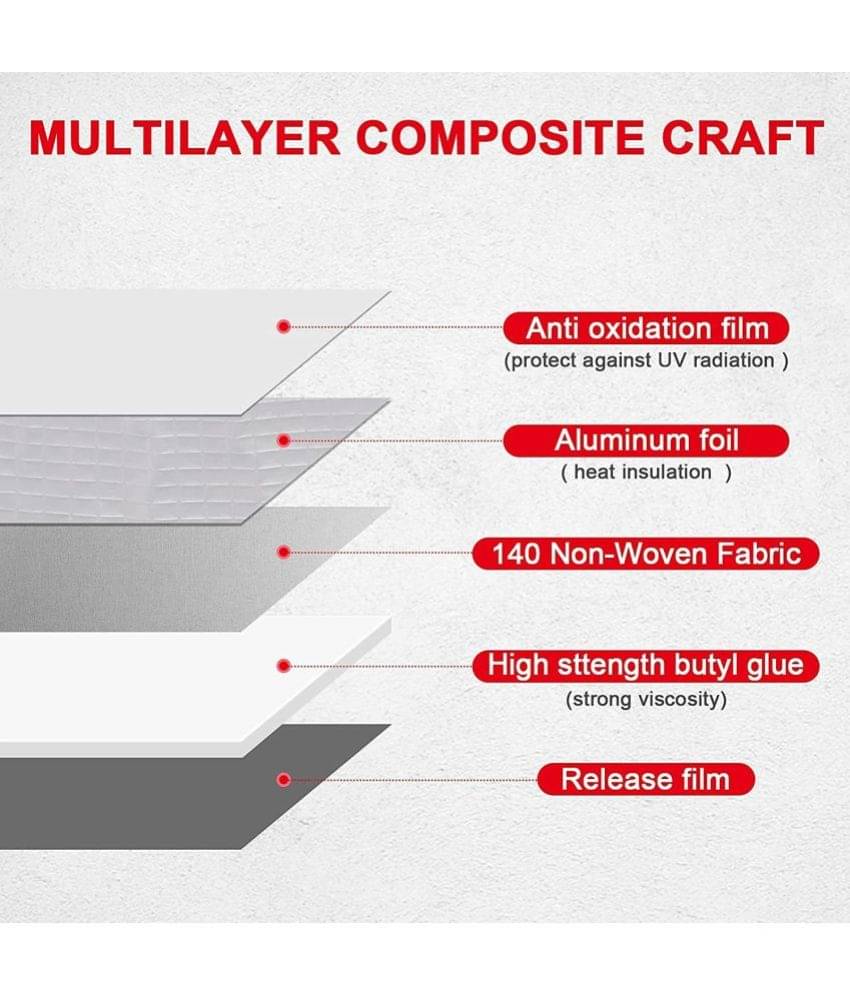 MULTILAYER COMPOSITE CRAFT

Anti oxidation film
(protect against UV radiation )

Aluminum foil
( heat insulation )

140 Non-Woven Fabric

High sttength butyl glue
(strong viscosity)

Release film